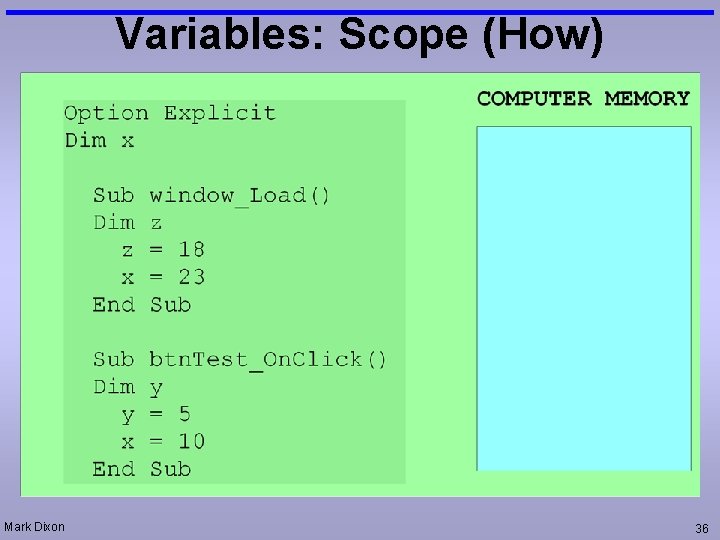 Variables: Scope (How)

Option Explicit
Dim x

  Sub window_Load()
  Dim z
    z = 18
    x = 23
  End Sub

  Sub btnTest_OnClick()
  Dim y
    y = 5
    x = 10
  End Sub

COMPUTER MEMORY

Mark Dixon

36